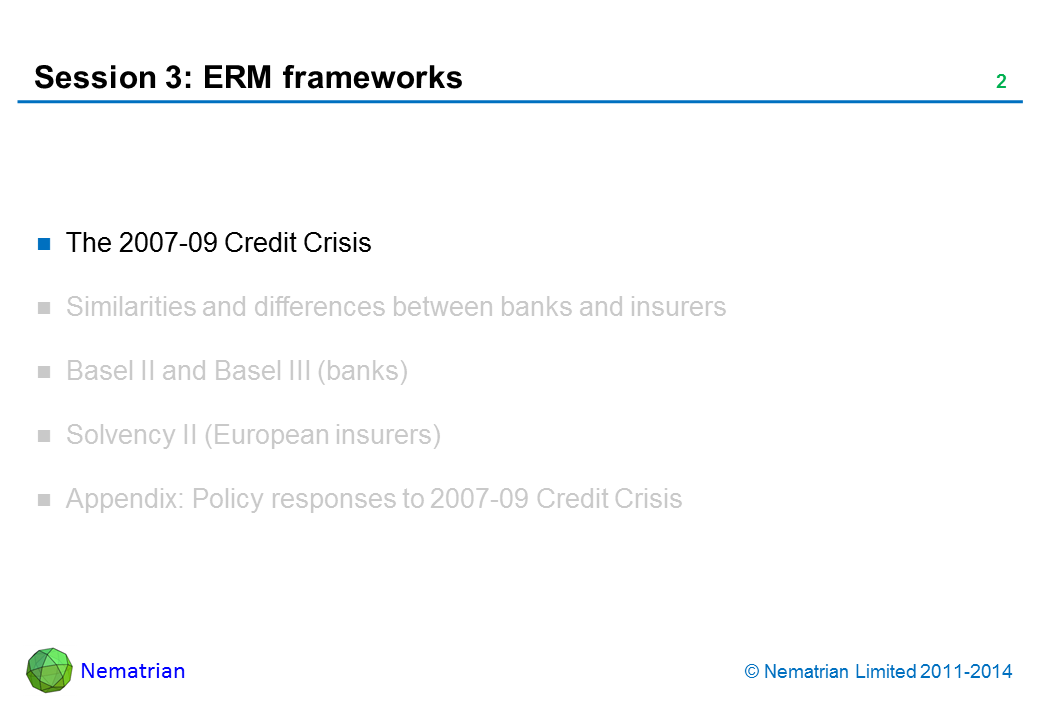 Session 3: ERM frameworks

2

- The 2007-09 Credit Crisis
- Similarities and differences between banks and insurers
- Basel II and Basel III (banks)
- Solvency II (European insurers)
- Appendix: Policy responses to 2007-09 Credit Crisis

Nematrian

© Nematrian Limited 2011-2014